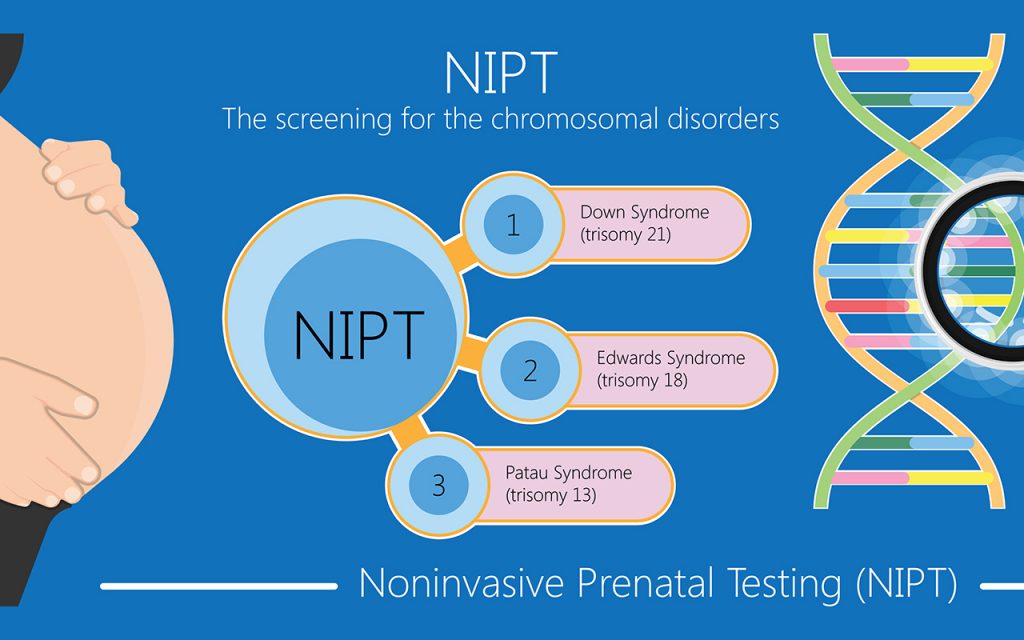 NIPT
The screening for the chromosomal disorders

NIPT

1 Down Syndrome (trisomy 21)

2 Edwards Syndrome (trisomy 18)

3 Patau Syndrome (trisomy 13)

Noninvasive Prenatal Testing (NIPT)